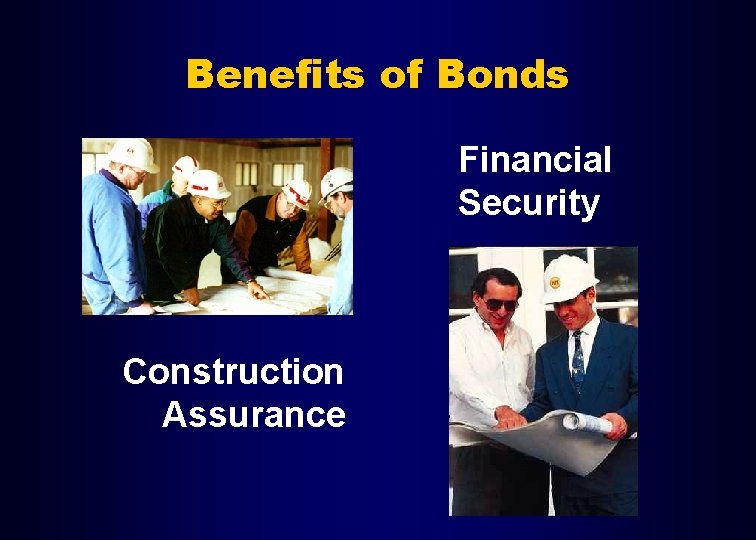 Benefits of Bonds

Financial Security

Construction Assurance